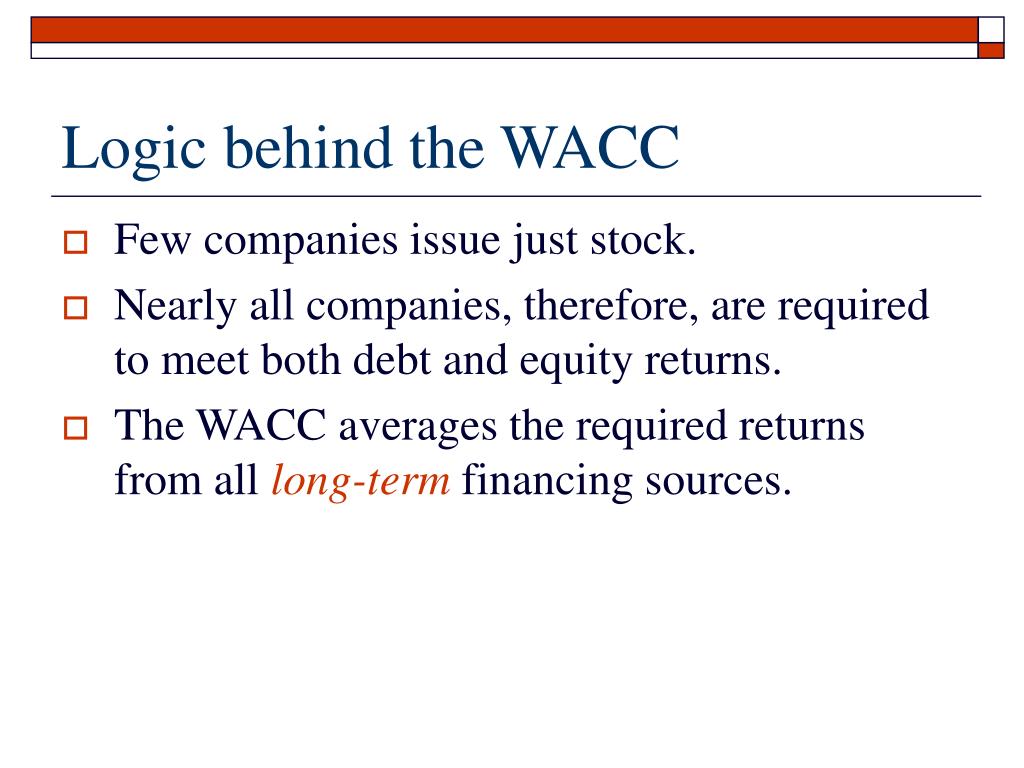 Logic behind the WACC

Few companies issue just stock.

Nearly all companies, therefore, are required to meet both debt and equity returns.

The WACC averages the required returns from all long-term financing sources.